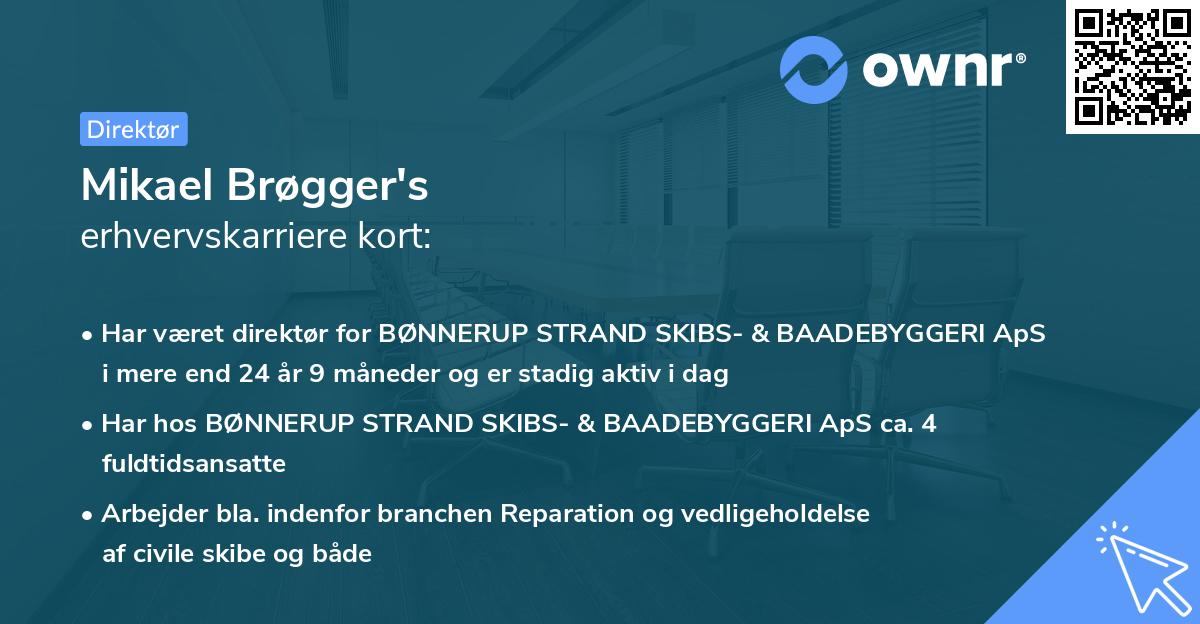 ownr®

Direktør

Mikael Brøgger's
erhvervskarriere kort:

• Har været direktør for BØNNERUP STRAND SKIBS- & BAADEBYGGERI ApS i mere end 24 år 9 måneder og er stadig aktiv i dag

• Har hos BØNNERUP STRAND SKIBS- & BAADEBYGGERI ApS ca. 4 fuldtidsansatte

• Arbejder bla. indenfor branchen Reparation og vedligeholdelse af civile skibe og både